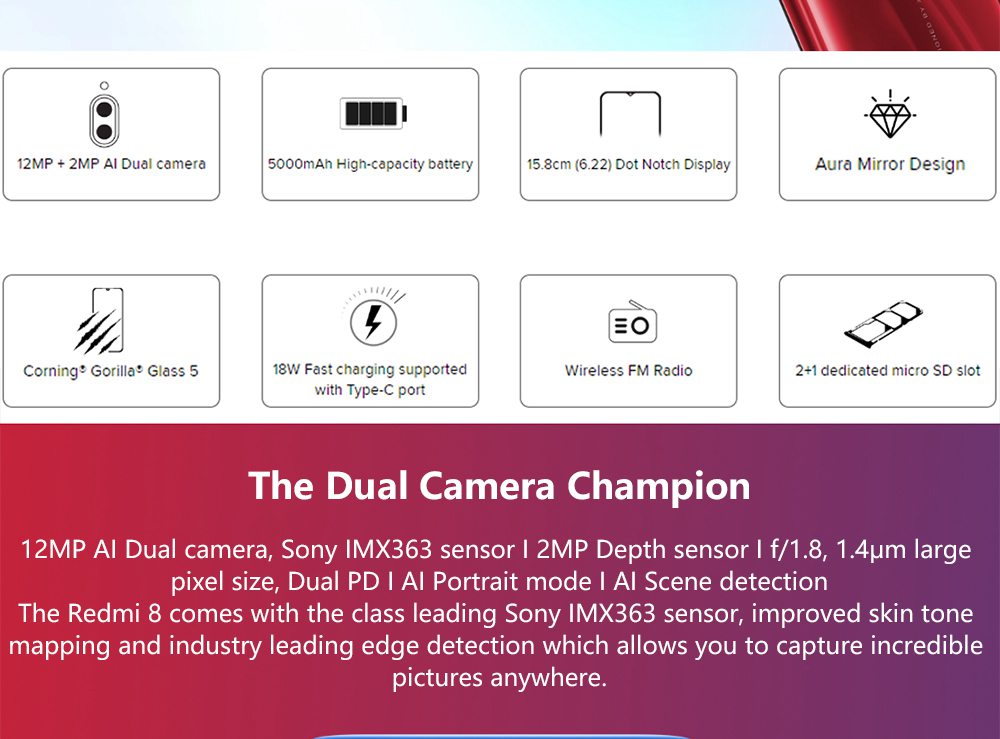 12MP + 2MP AI Dual camera

5000mAh High-capacity battery

15.8cm (6.22) Dot Notch Display

Aura Mirror Design

Corning® Gorilla® Glass 5

18W Fast charging supported with Type-C port

Wireless FM Radio

2+1 dedicated micro SD slot

The Dual Camera Champion

12MP AI Dual camera, Sony IMX363 sensor I 2MP Depth sensor I f/1.8, 1.4µm large pixel size, Dual PD I AI Portrait mode I AI Scene detection
The Redmi 8 comes with the class leading Sony IMX363 sensor, improved skin tone mapping and industry leading edge detection which allows you to capture incredible pictures anywhere.